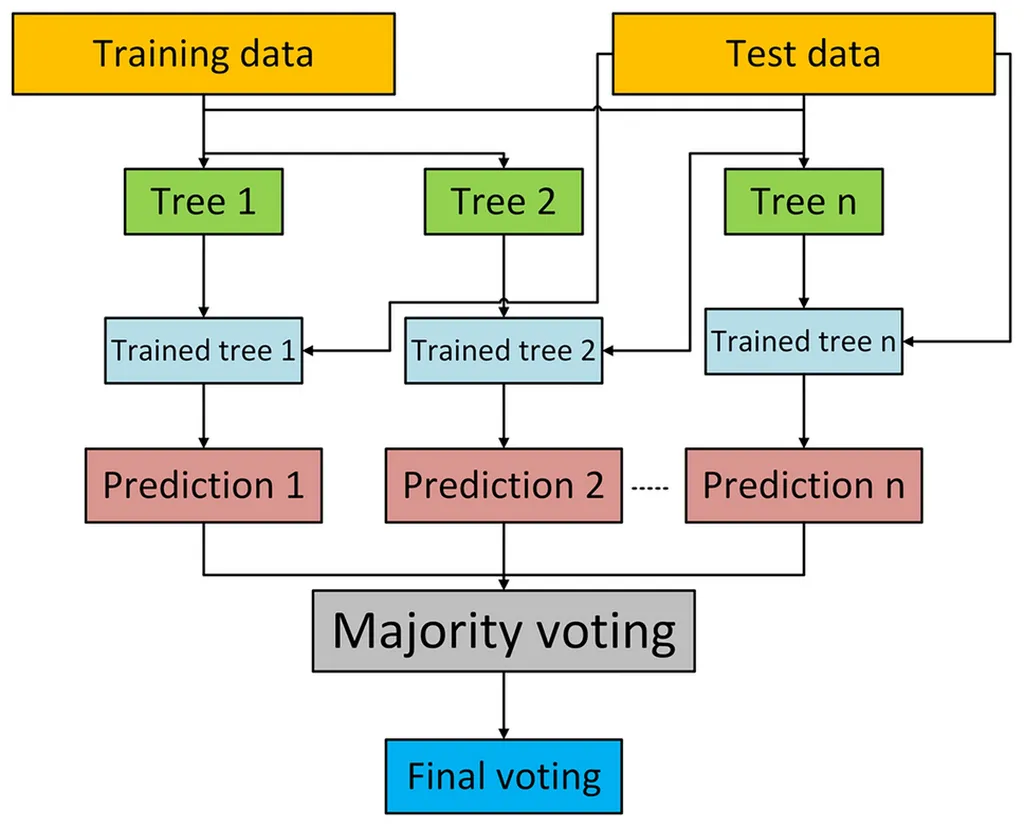 Training data

Test data

Tree 1

Tree 2

Tree n

Trained tree 1

Trained tree 2

Trained tree n

Prediction 1

Prediction 2

-----

Prediction n

Majority voting

Final voting